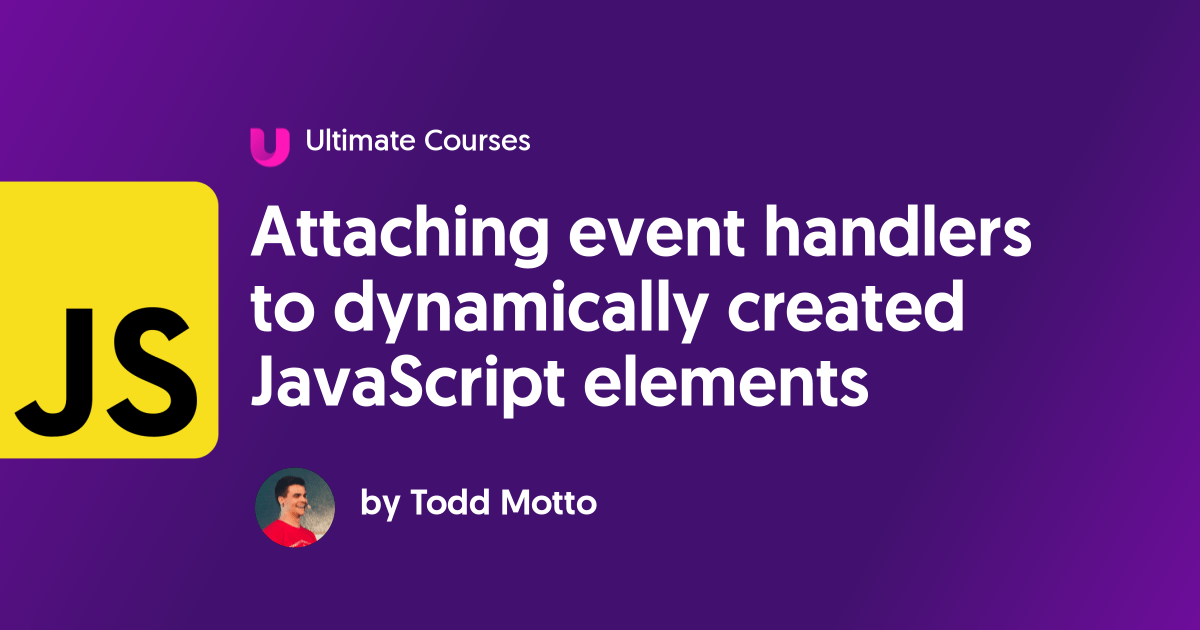 Ultimate Courses

JS

Attaching event handlers to dynamically created JavaScript elements

by Todd Motto